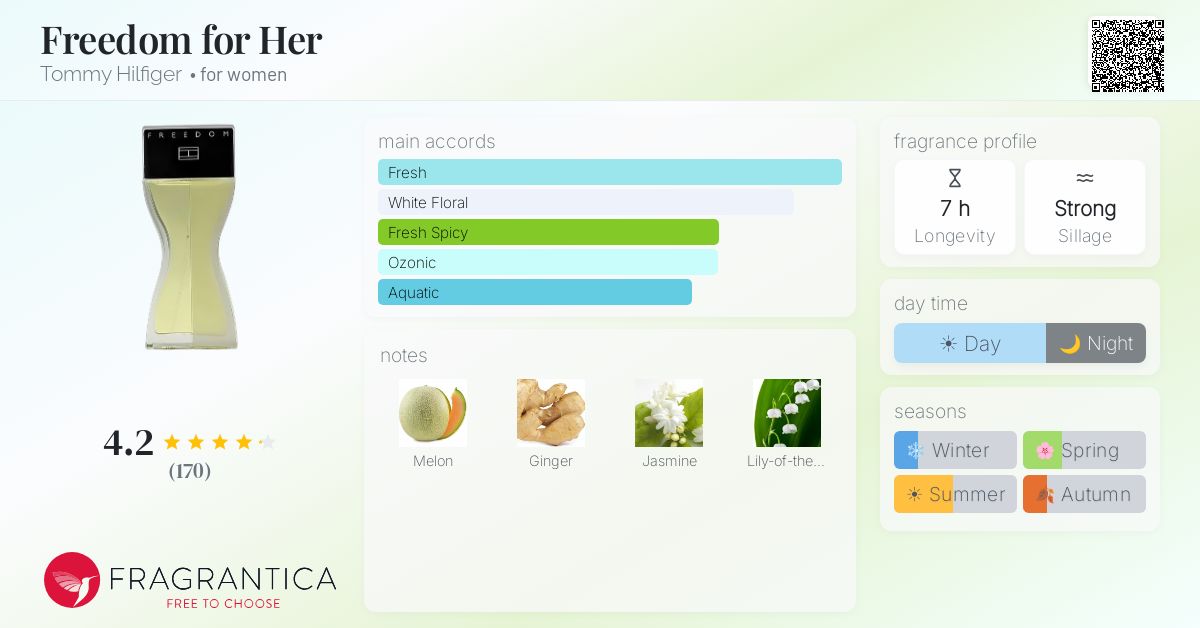 Freedom for Her
Tommy Hilfiger • for women

FREEDOM

4.2
(170)

FRAGRANTICA
FREE TO CHOOSE

main accords
Fresh
White Floral
Fresh Spicy
Ozonic
Aquatic

notes
Melon
Ginger
Jasmine
Lily-of-the...

fragrance profile
7 h
Longevity
Strong
Sillage

day time
Day
Night

seasons
Winter
Spring
Summer
Autumn